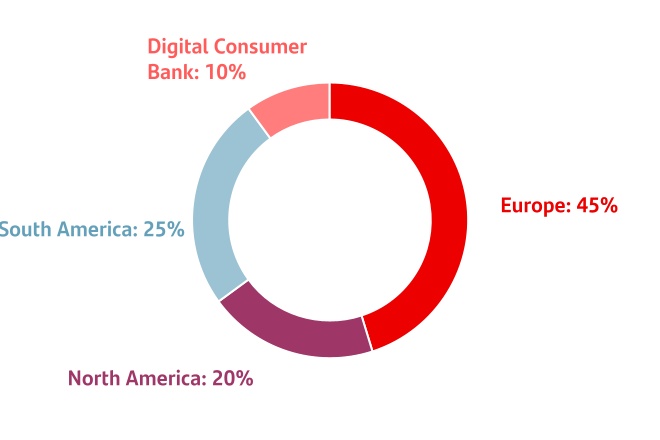 Digital Consumer Bank: 10%

Europe: 45%

South America: 25%

North America: 20%